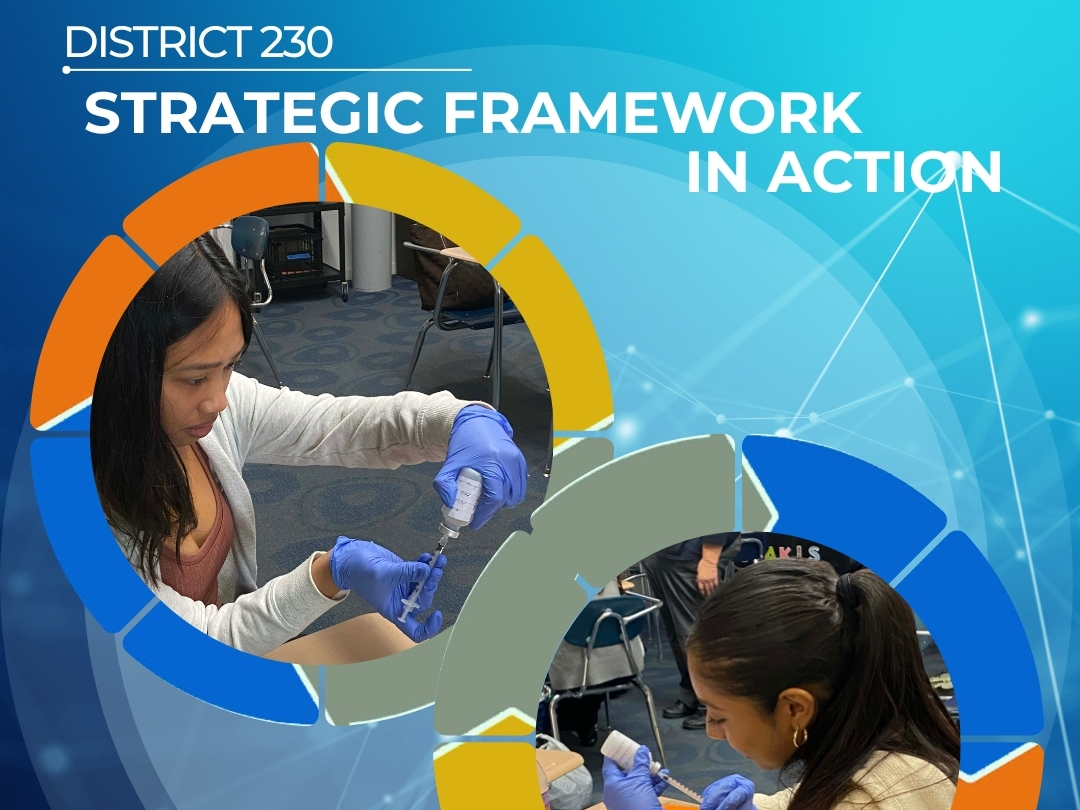 DISTRICT 230

STRATEGIC FRAMEWORK IN ACTION